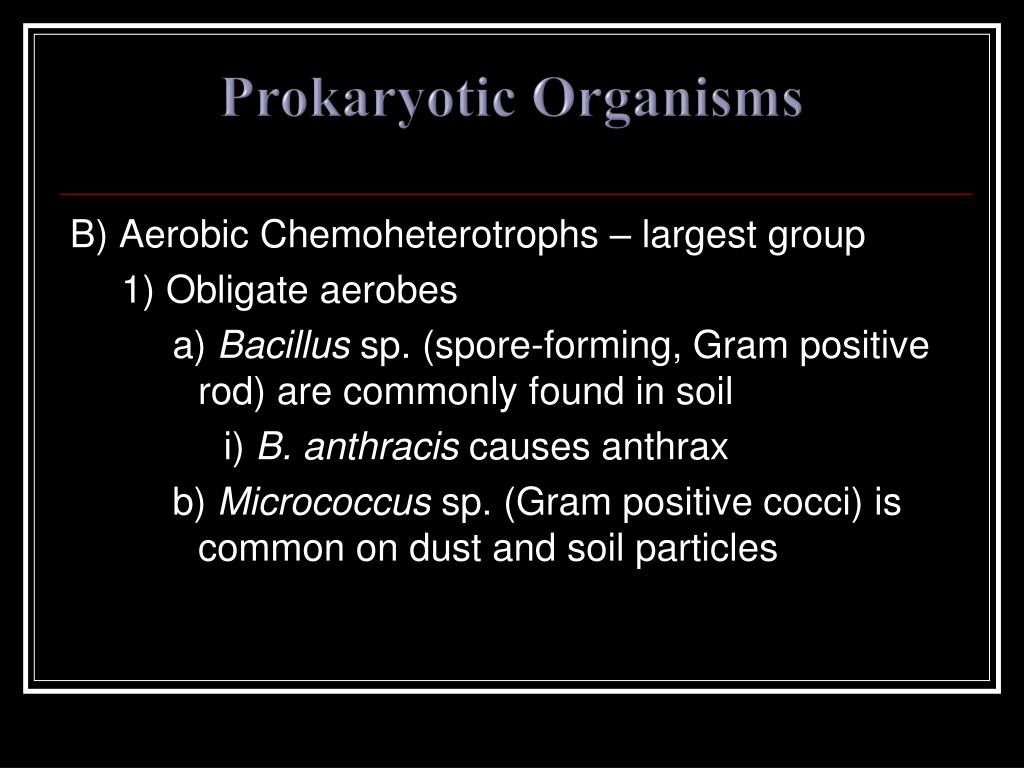 Prokaryotic Organisms

B) Aerobic Chemoheterotrophs – largest group

1) Obligate aerobes

a) Bacillus sp. (spore-forming, Gram positive rod) are commonly found in soil

i) B. anthracis causes anthrax

b) Micrococcus sp. (Gram positive cocci) is common on dust and soil particles